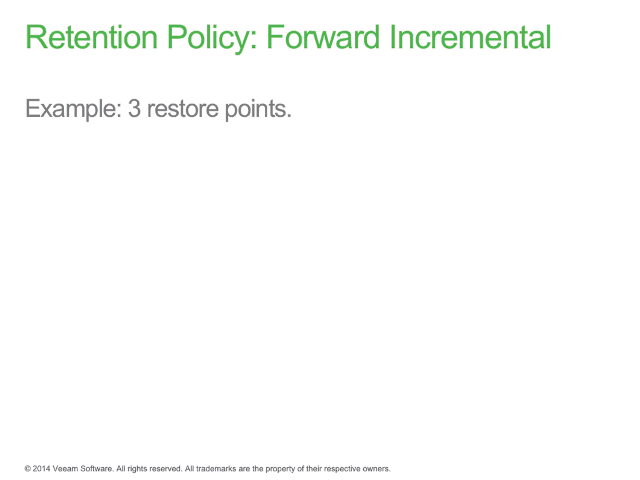 Retention Policy: Forward Incremental

Example: 3 restore points.

© 2014 Veeam Software. All rights reserved. All trademarks are the property of their respective owners.